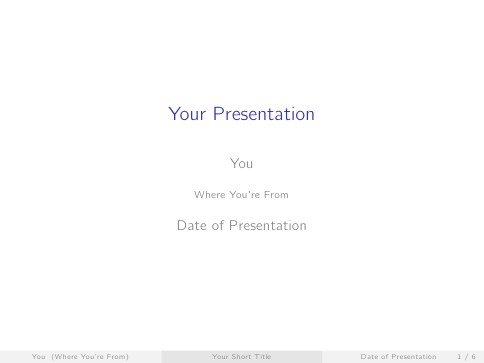 Your Presentation

You

Where You're From

Date of Presentation

You (Where You're From) Your Short Title Date of Presentation 1 / 6